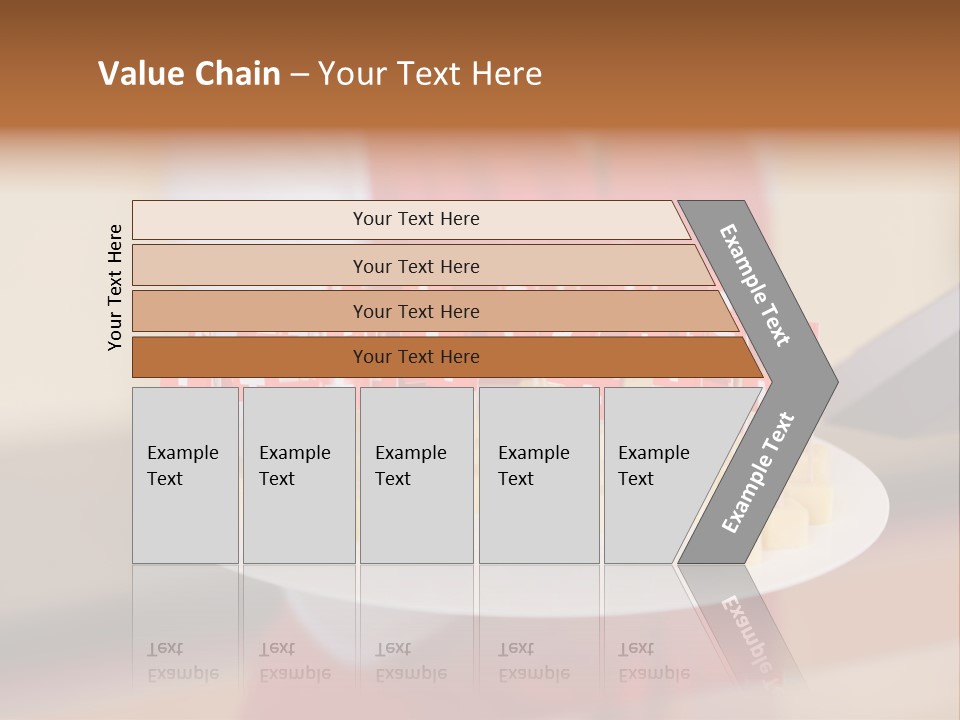 Value Chain – Your Text Here

Your Text Here

Your Text Here

Your Text Here

Your Text Here

Your Text Here

Example Text

Example Text

Example Text

Example Text

Example Text

Example Text

Example Text